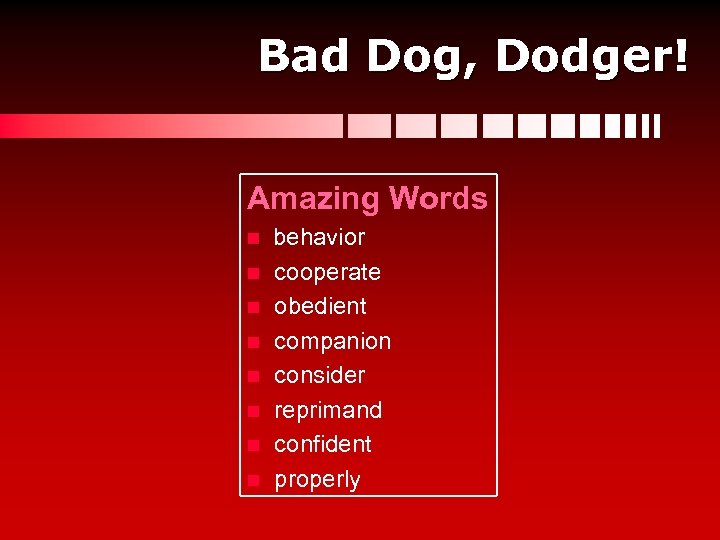 Bad Dog, Dodger!

Amazing Words

- behavior
- cooperate
- obedient
- companion
- consider
- reprimand
- confident
- properly